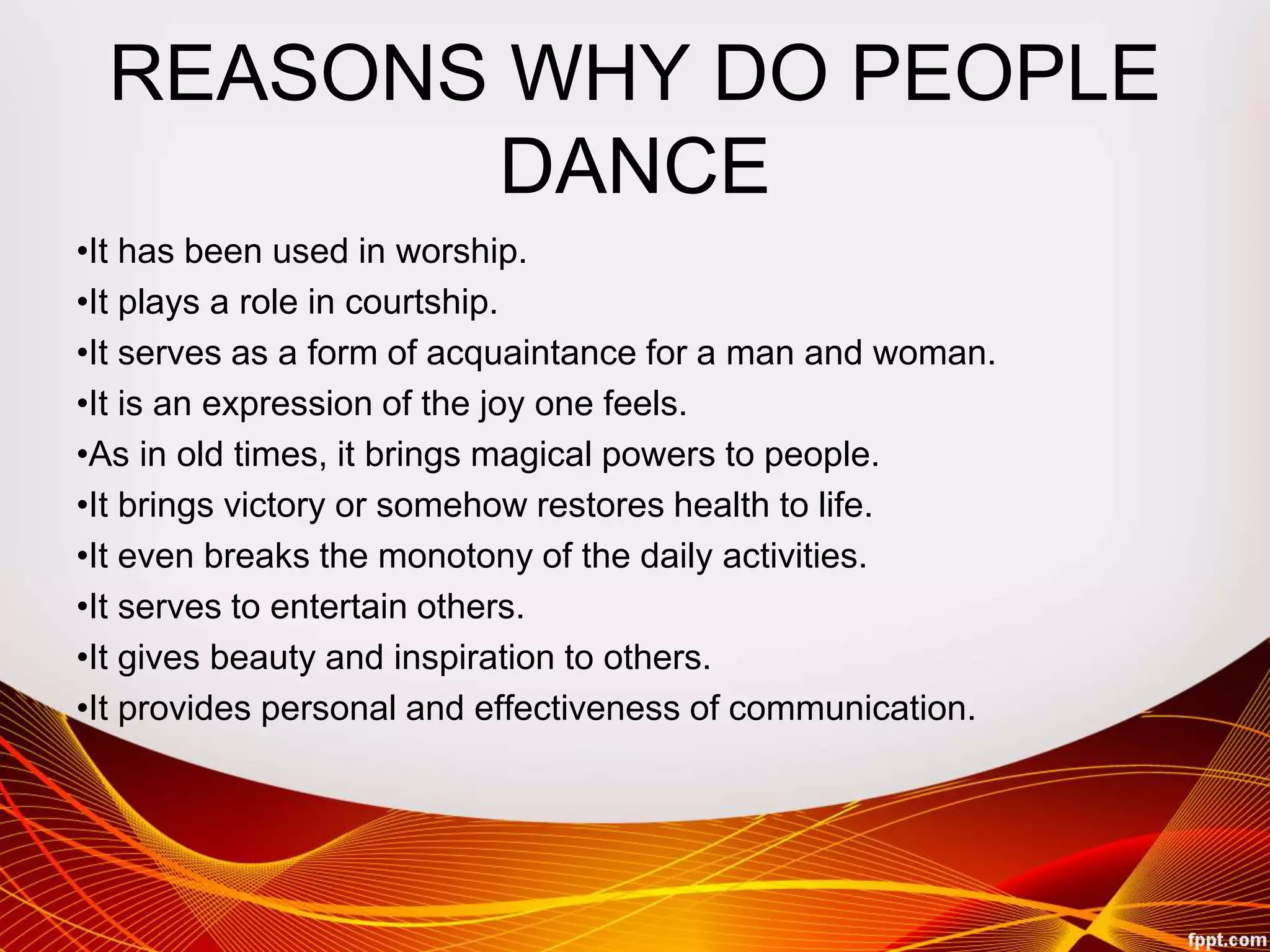 REASONS WHY DO PEOPLE DANCE

•It has been used in worship.
•It plays a role in courtship.
•It serves as a form of acquaintance for a man and woman.
•It is an expression of the joy one feels.
•As in old times, it brings magical powers to people.
•It brings victory or somehow restores health to life.
•It even breaks the monotony of the daily activities.
•It serves to entertain others.
•It gives beauty and inspiration to others.
•It provides personal and effectiveness of communication.

fppt.com